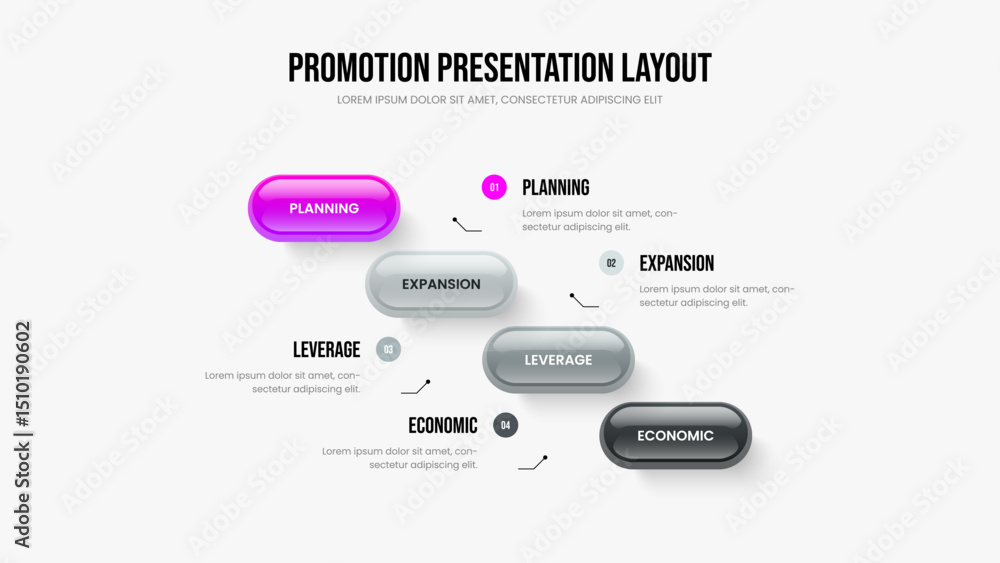 PROMOTION PRESENTATION LAYOUT
LOREM IPSUM DOLOR SIT AMET, CONSECTETUR ADIPISCING ELIT

PLANNING

01 PLANNING
Lorem ipsum dolor sit amet, consectetur adipiscing elit.

EXPANSION

02 EXPANSION
Lorem ipsum dolor sit amet, consectetur adipiscing elit.

LEVERAGE 03
Lorem ipsum dolor sit amet, consectetur adipiscing elit.

LEVERAGE

ECONOMIC 04
Lorem ipsum dolor sit amet, consectetur adipiscing elit.

ECONOMIC

Adobe Stock | #1510190602